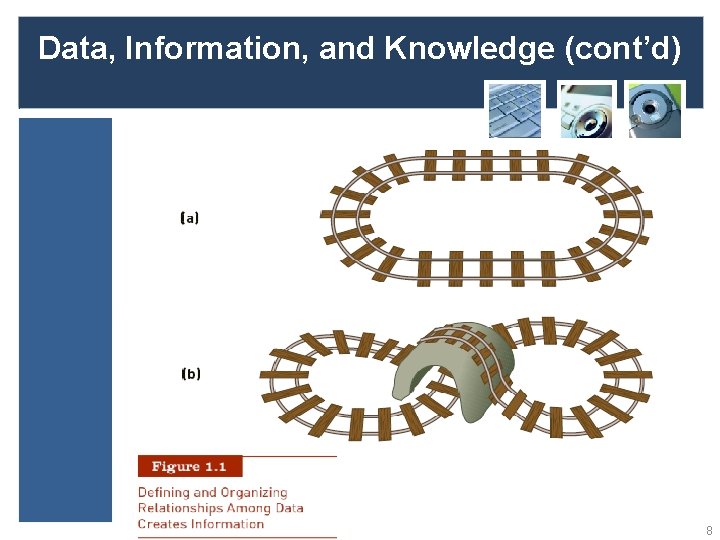 Data, Information, and Knowledge (cont'd)

(a)

(b)

Figure 1.1

Defining and Organizing Relationships Among Data Creates Information

8